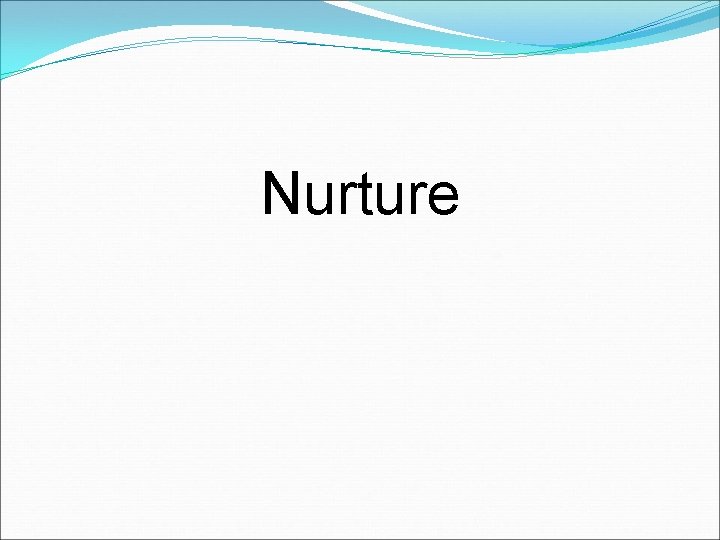 Nurture